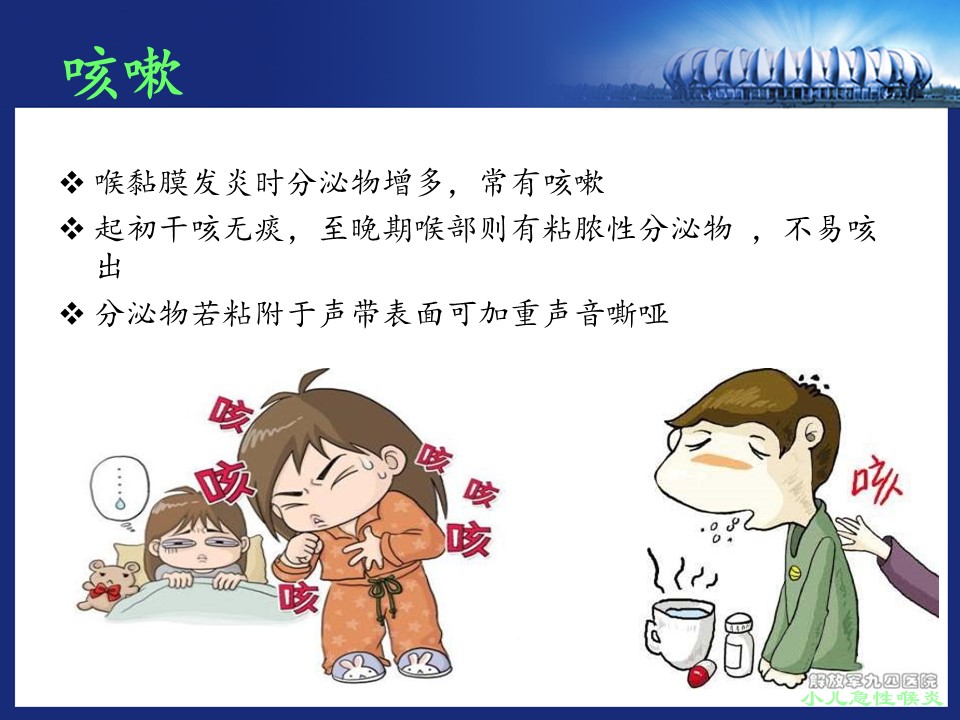 咳嗽

❖ 喉黏膜发炎时分泌物增多，常有咳嗽

❖ 起初干咳无痰，至晚期喉部则有粘脓性分泌物 ，不易咳出

❖ 分泌物若粘附于声带表面可加重声音嘶哑

咳

咳

咳

咳

咳

咳

咳

解放军九四医院
小儿急性喉炎